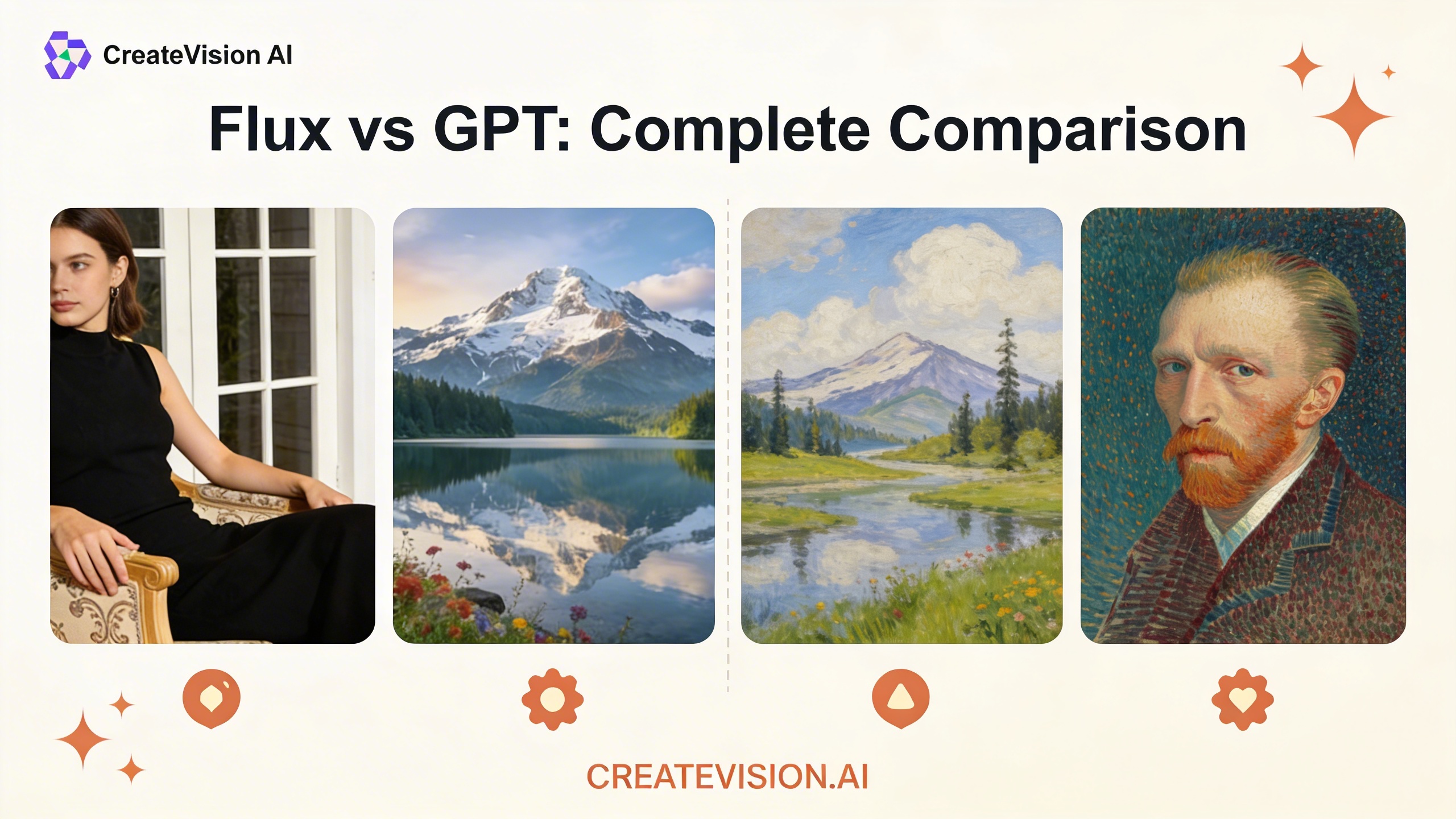 CreateVision AI

Flux vs GPT: Complete Comparison

CREATEVISION.AI